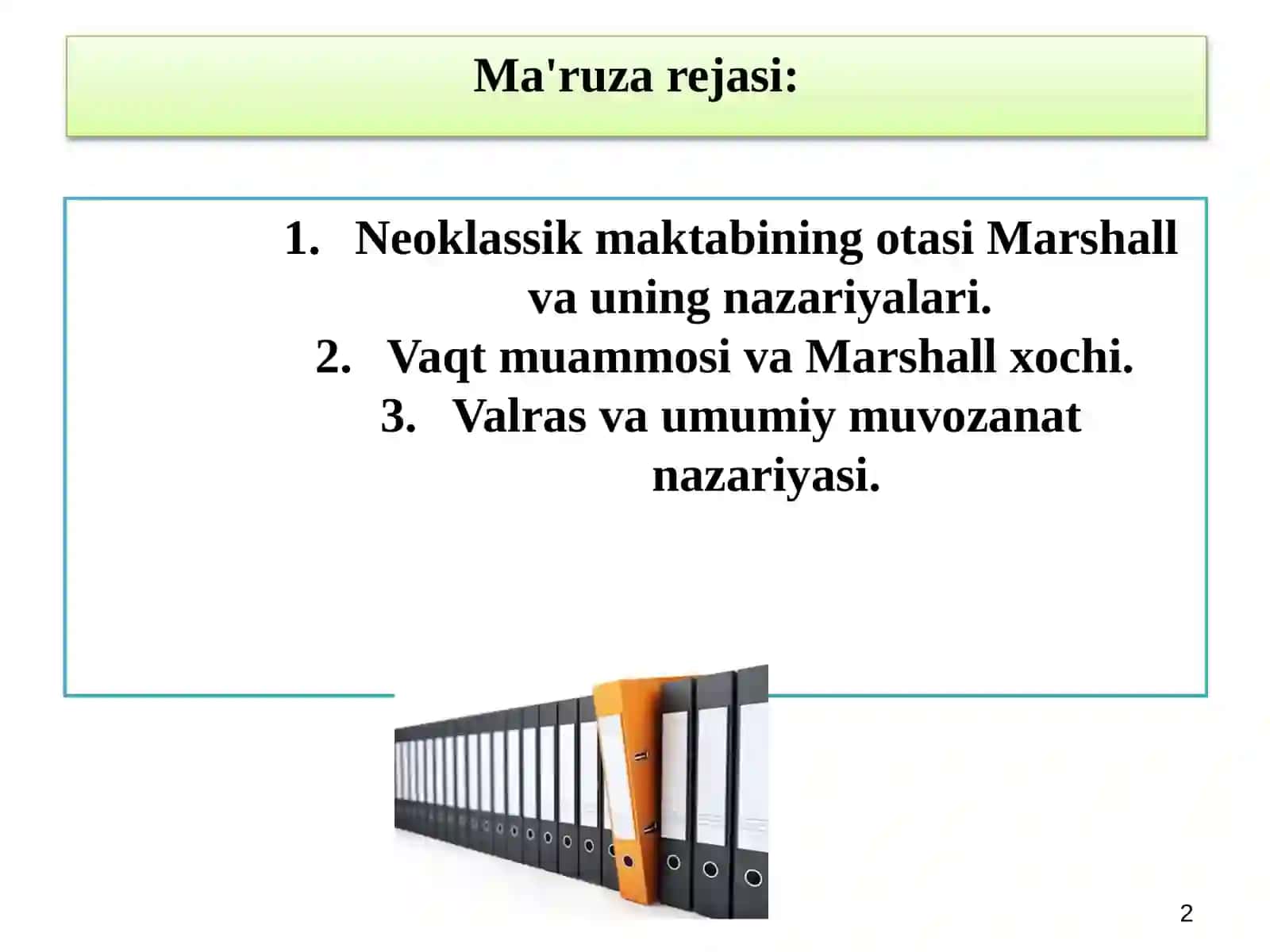 Ma'ruza rejasi:

1. Neoklassik maktabining otasi Marshall va uning nazariyalari.
2. Vaqt muammosi va Marshall xochi.
3. Valras va umumiy muvozanat nazariyasi.

2